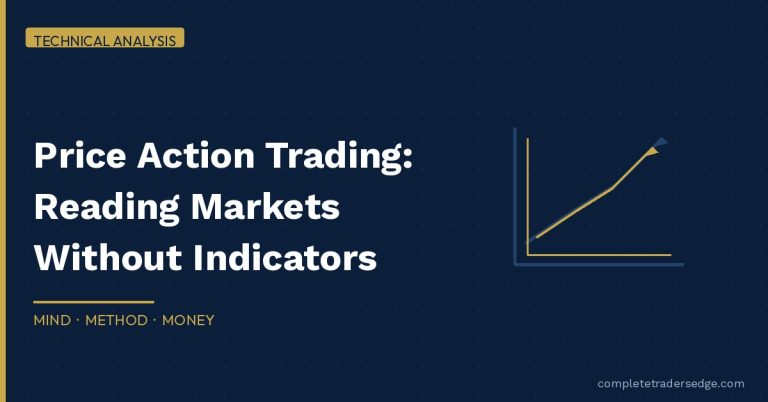 TECHNICAL ANALYSIS

Price Action Trading: Reading Markets Without Indicators

MIND · METHOD · MONEY

completetradersedge.com